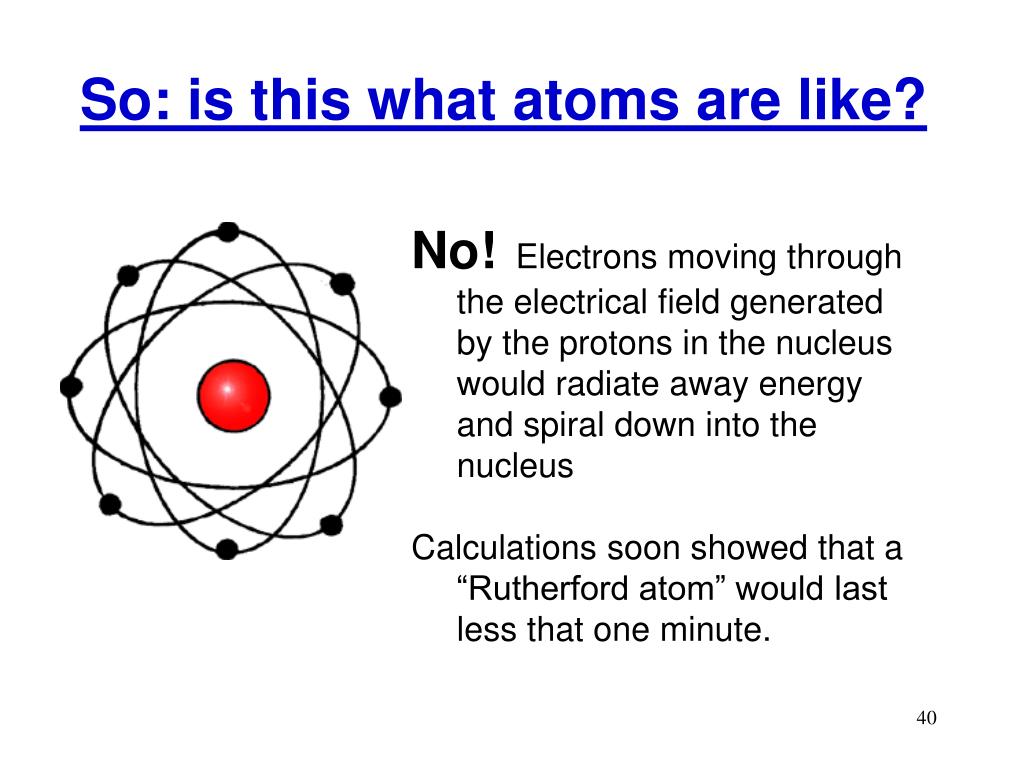 So: is this what atoms are like?

No! Electrons moving through the electrical field generated by the protons in the nucleus would radiate away energy and spiral down into the nucleus

Calculations soon showed that a “Rutherford atom” would last less that one minute.

40